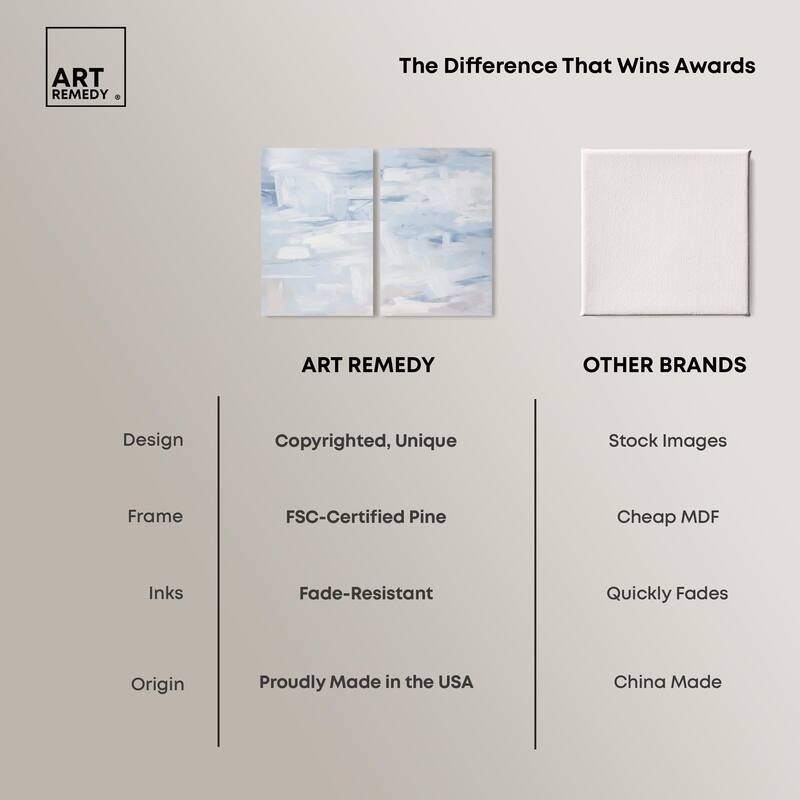 ART REMEDY ®

The Difference That Wins Awards

| | ART REMEDY | OTHER BRANDS |
|---|---|---|
| Design | Copyrighted, Unique | Stock Images |
| Frame | FSC-Certified Pine | Cheap MDF |
| Inks | Fade-Resistant | Quickly Fades |
| Origin | Proudly Made in the USA | China Made |